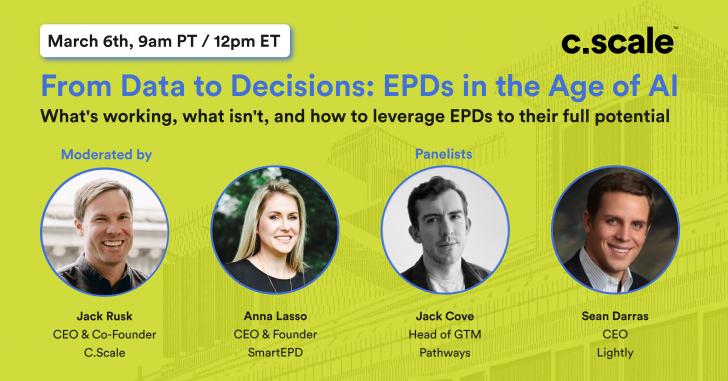 March 6th, 9am PT / 12pm ET

c.scale™

From Data to Decisions: EPDs in the Age of AI

What's working, what isn't, and how to leverage EPDs to their full potential

Moderated by

Panelists

Jack Rusk
CEO & Co-Founder
C.Scale

Anna Lasso
CEO & Founder
SmartEPD

Jack Cove
Head of GTM
Pathways

Sean Darras
CEO
Lightly